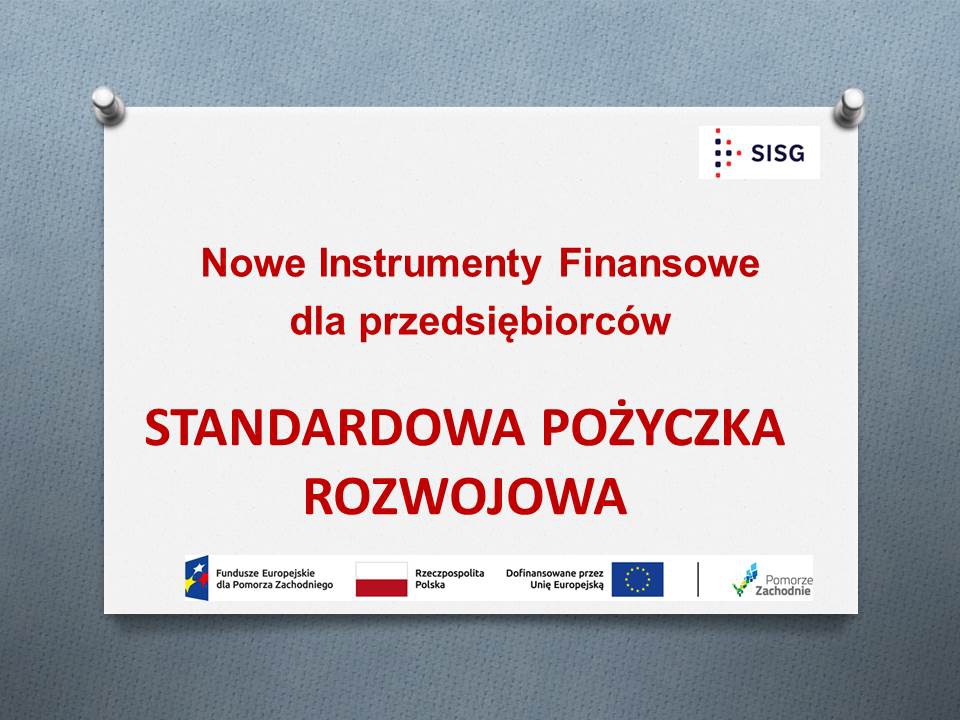 SISG

Nowe Instrumenty Finansowe dla przedsiębiorców

STANDARDOWA POŻYCZKA ROZWOJOWA

Fundusze Europejskie dla Pomorza Zachodniego

Rzeczpospolita Polska

Dofinansowane przez Unię Europejską

Pomorze Zachodnie